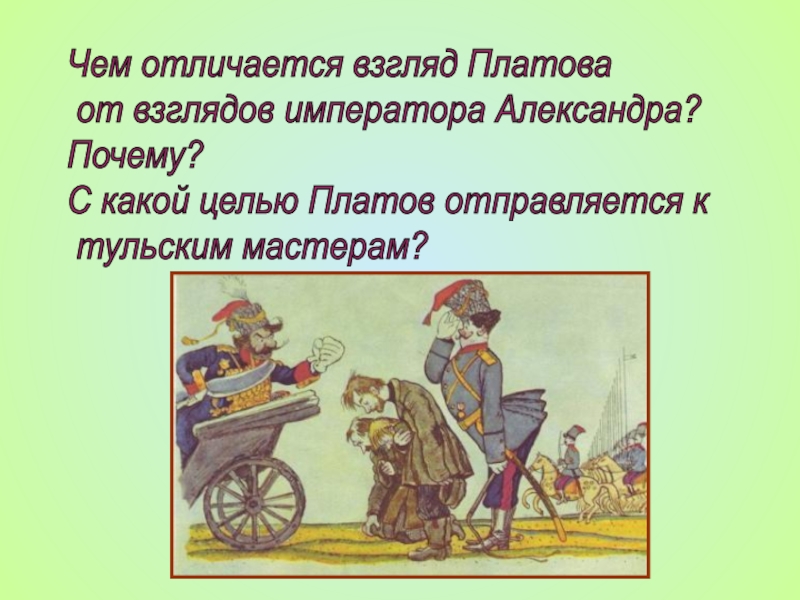 Чем отличается взгляд Платова от взглядов императора Александра? Почему?
С какой целью Платов отправляется к тульским мастерам?